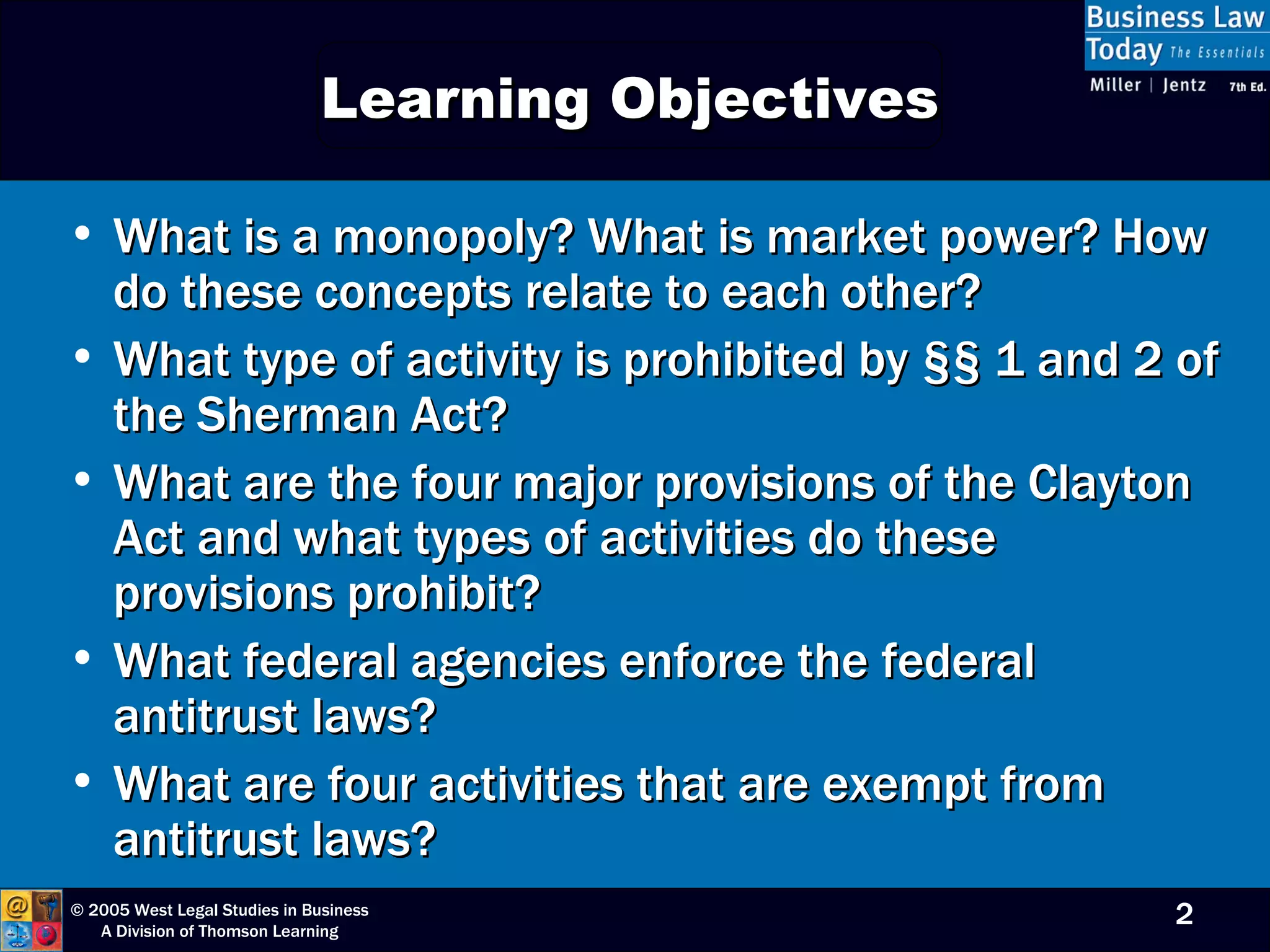 Business Law Today The Essentials
Miller | Jentz 7th Ed.

Learning Objectives

• What is a monopoly? What is market power? How do these concepts relate to each other?
• What type of activity is prohibited by §§ 1 and 2 of the Sherman Act?
• What are the four major provisions of the Clayton Act and what types of activities do these provisions prohibit?
• What federal agencies enforce the federal antitrust laws?
• What are four activities that are exempt from antitrust laws?

© 2005 West Legal Studies in Business
A Division of Thomson Learning

2